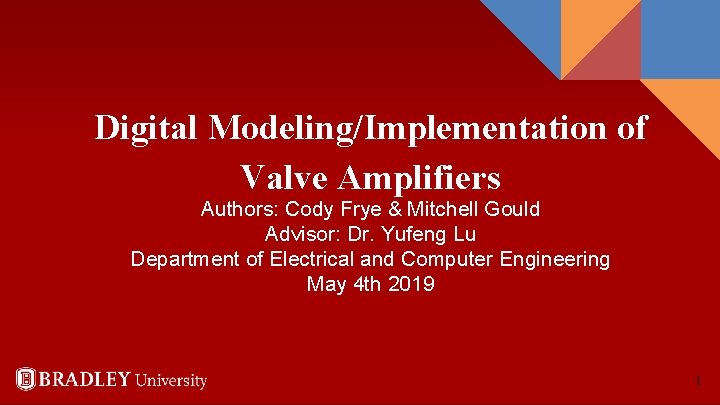 Digital Modeling/Implementation of Valve Amplifiers

Authors: Cody Frye & Mitchell Gould
Advisor: Dr. Yufeng Lu
Department of Electrical and Computer Engineering
May 4th 2019

BRADLEY University

1